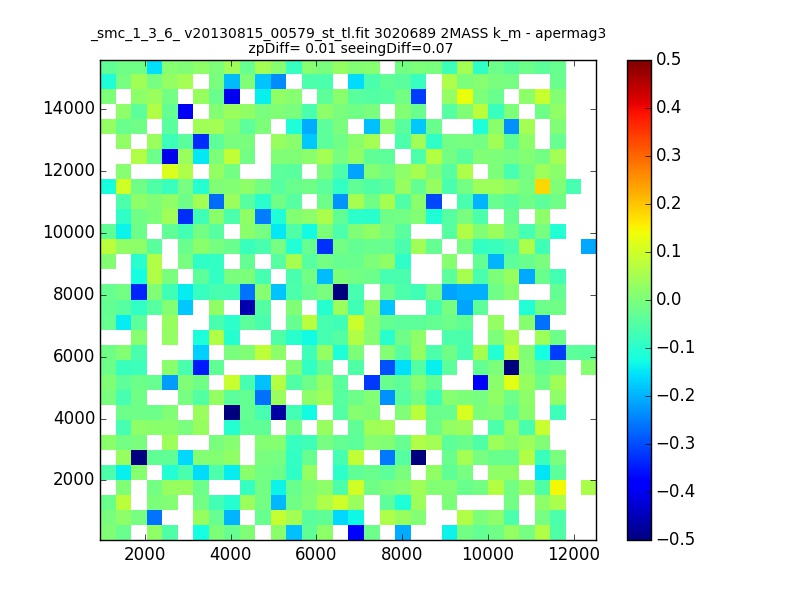 _smc_1_3_6_ v20130815_00579_st_tl.fit 3020689 2MASS k_m - apermag3
zpDiff= 0.01 seeingDiff=0.07

14000
12000
10000
8000
6000
4000
2000

2000 4000 6000 8000 10000 12000

0.5
0.4
0.3
0.2
0.1
0.0
−0.1
−0.2
−0.3
−0.4
−0.5